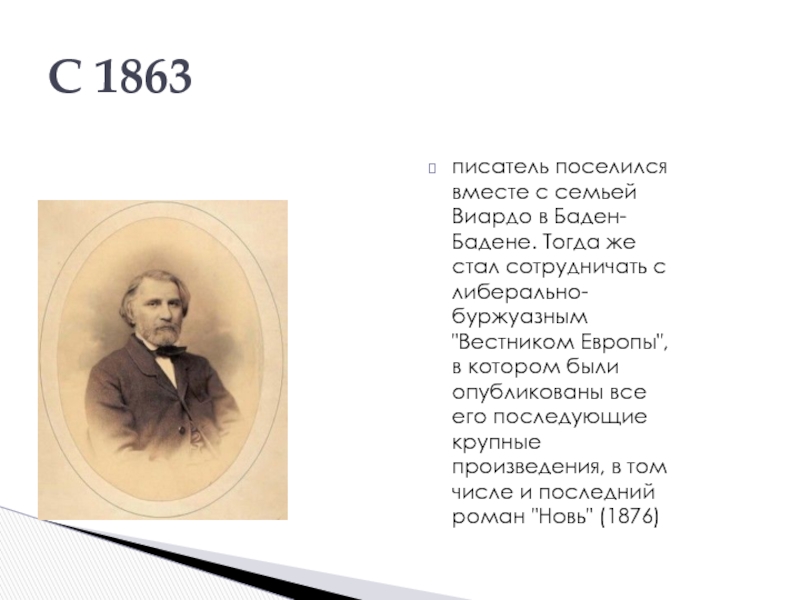 С 1863

писатель поселился вместе с семьей Виардо в Баден-Бадене. Тогда же стал сотрудничать с либерально-буржуазным "Вестником Европы", в котором были опубликованы все его последующие крупные произведения, в том числе и последний роман "Новь" (1876)